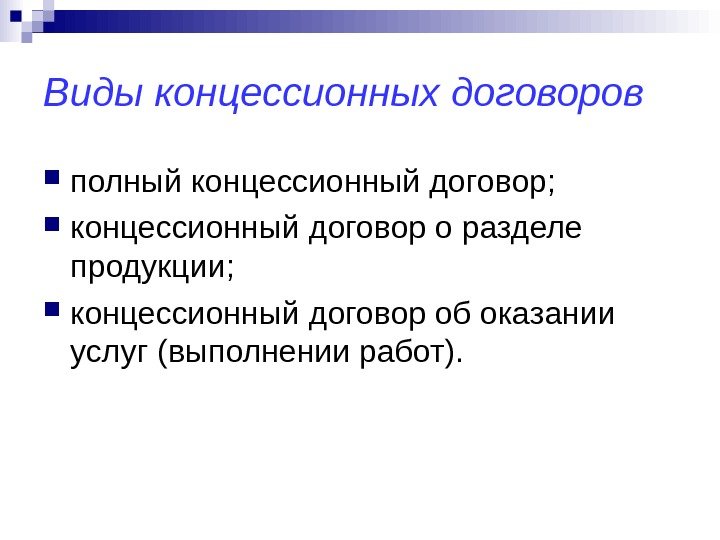 Виды концессионных договоров

- полный концессионный договор;
- концессионный договор о разделе продукции;
- концессионный договор об оказании услуг (выполнении работ).